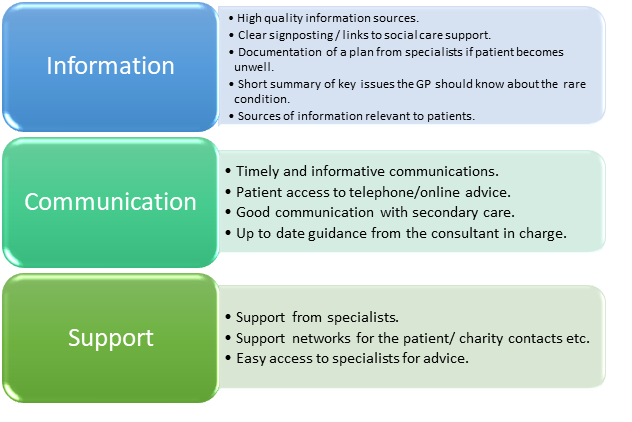 Information

• High quality information sources.
• Clear signposting / links to social care support.
• Documentation of a plan from specialists if patient becomes unwell.
• Short summary of key issues the GP should know about the rare condition.
• Sources of information relevant to patients.

Communication

• Timely and informative communications.
• Patient access to telephone/online advice.
• Good communication with secondary care.
• Up to date guidance from the consultant in charge.

Support

• Support from specialists.
• Support networks for the patient/ charity contacts etc.
• Easy access to specialists for advice.